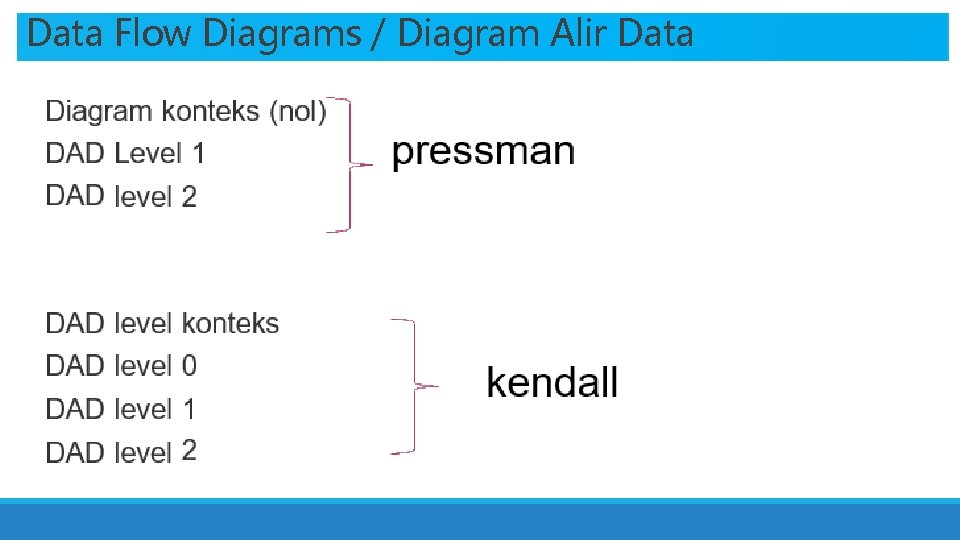 Data Flow Diagrams / Diagram Alir Data

Diagram konteks (nol)
DAD Level 1
DAD level 2

pressman

DAD level konteks
DAD level 0
DAD level 1
DAD level 2

kendall